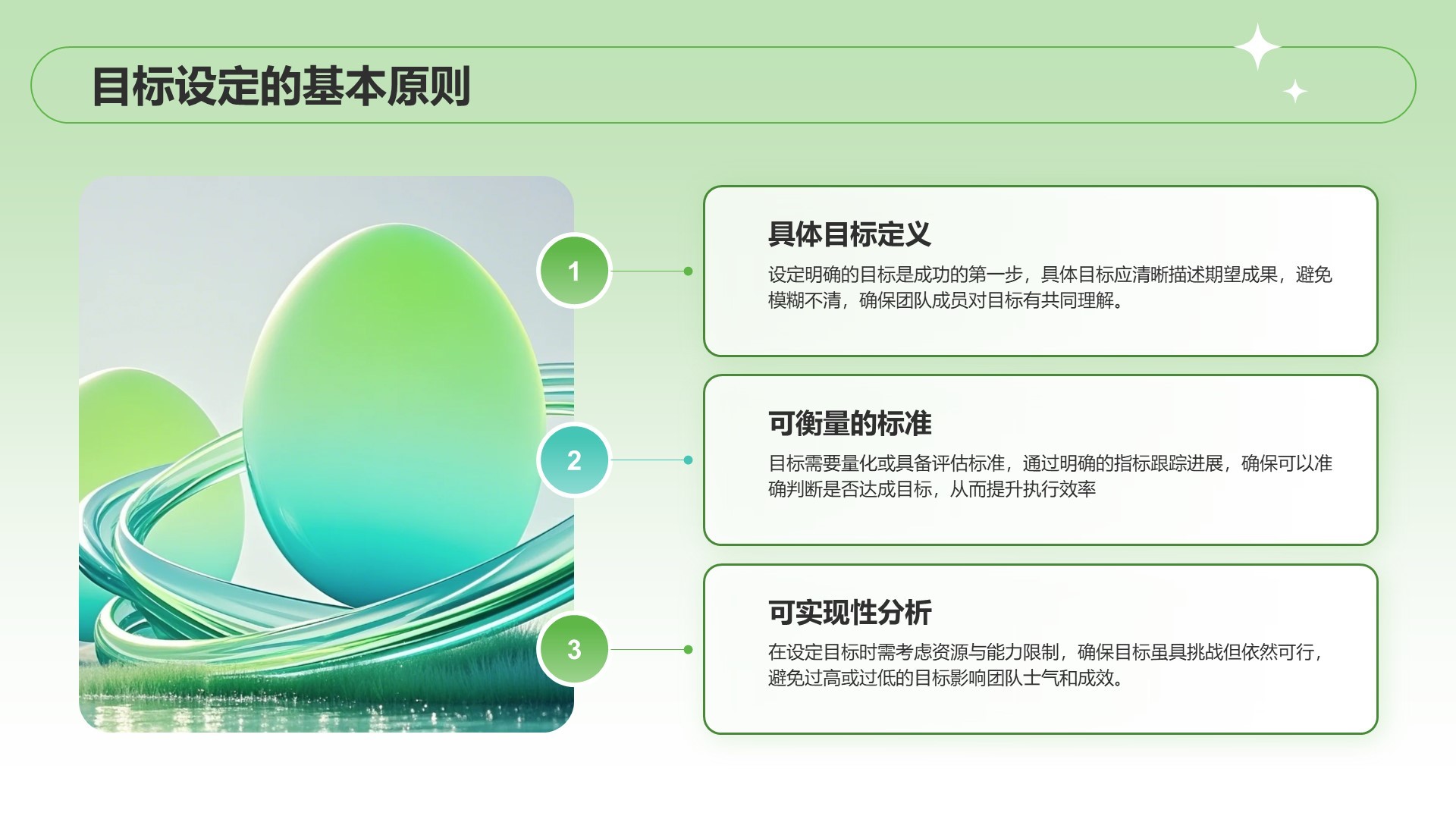 目标设定的基本原则

1

具体目标定义

设定明确的目标是成功的第一步，具体目标应清晰描述期望成果，避免模糊不清，确保团队成员对目标有共同理解。

2

可衡量的标准

目标需要量化或具备评估标准，通过明确的指标跟踪进展，确保可以准确判断是否达成目标，从而提升执行效率

3

可实现性分析

在设定目标时需考虑资源与能力限制，确保目标虽具挑战但依然可行，避免过高或过低的目标影响团队士气和成效。